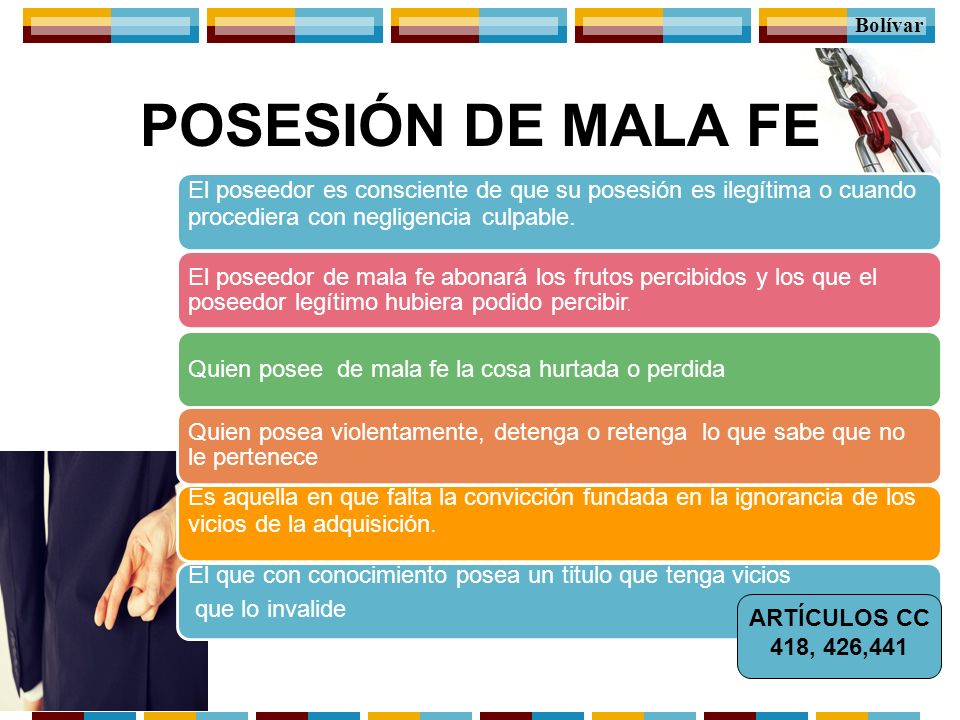 Bolívar

POSESIÓN DE MALA FE

El poseedor es consciente de que su posesión es ilegítima o cuando procediera con negligencia culpable.

El poseedor de mala fe abonará los frutos percibidos y los que el poseedor legítimo hubiera podido percibir.

Quien posee de mala fe la cosa hurtada o perdida

Quien posea violentamente, detenga o retenga lo que sabe que no le pertenece

Es aquella en que falta la convicción fundada en la ignorancia de los vicios de la adquisición.

El que con conocimiento posea un titulo que tenga vicios que lo invalide

ARTÍCULOS CC 418, 426,441